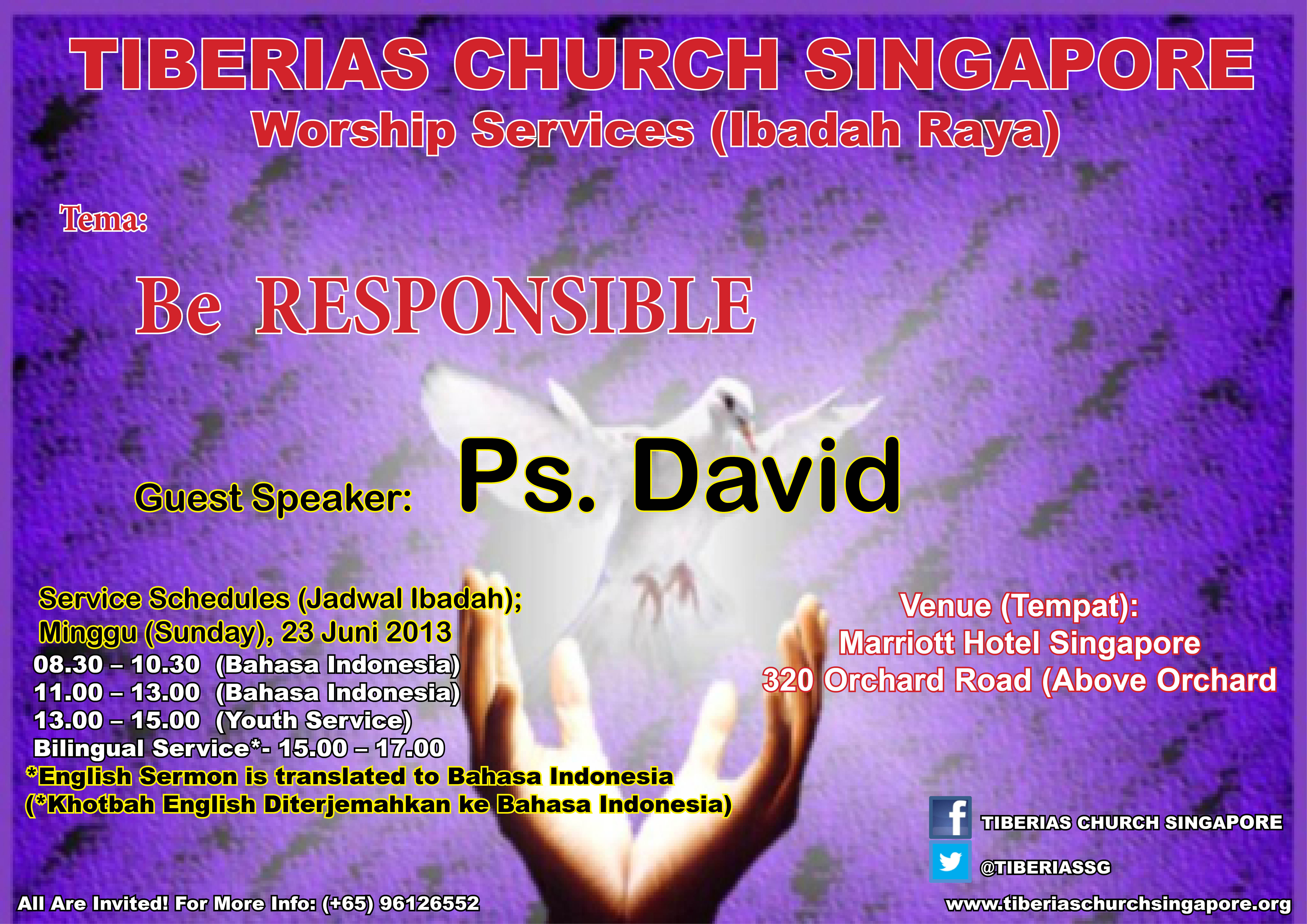 TIBERIAS CHURCH SINGAPORE
Worship Services (Ibadah Raya)

Tema:

Be RESPONSIBLE

Guest Speaker: Ps. David

Service Schedules (Jadwal Ibadah);
Minggu (Sunday), 23 Juni 2013
08.30 – 10.30 (Bahasa Indonesia)
11.00 – 13.00 (Bahasa Indonesia)
13.00 – 15.00 (Youth Service)
Bilingual Service*- 15.00 – 17.00
*English Sermon is translated to Bahasa Indonesia
(*Khotbah English Diterjemahkan ke Bahasa Indonesia)

Venue (Tempat):
Marriott Hotel Singapore
320 Orchard Road (Above Orchard

TIBERIAS CHURCH SINGAPORE
@TIBERIASSG

All Are Invited! For More Info: (+65) 96126552
www.tiberiaschurchsingapore.org